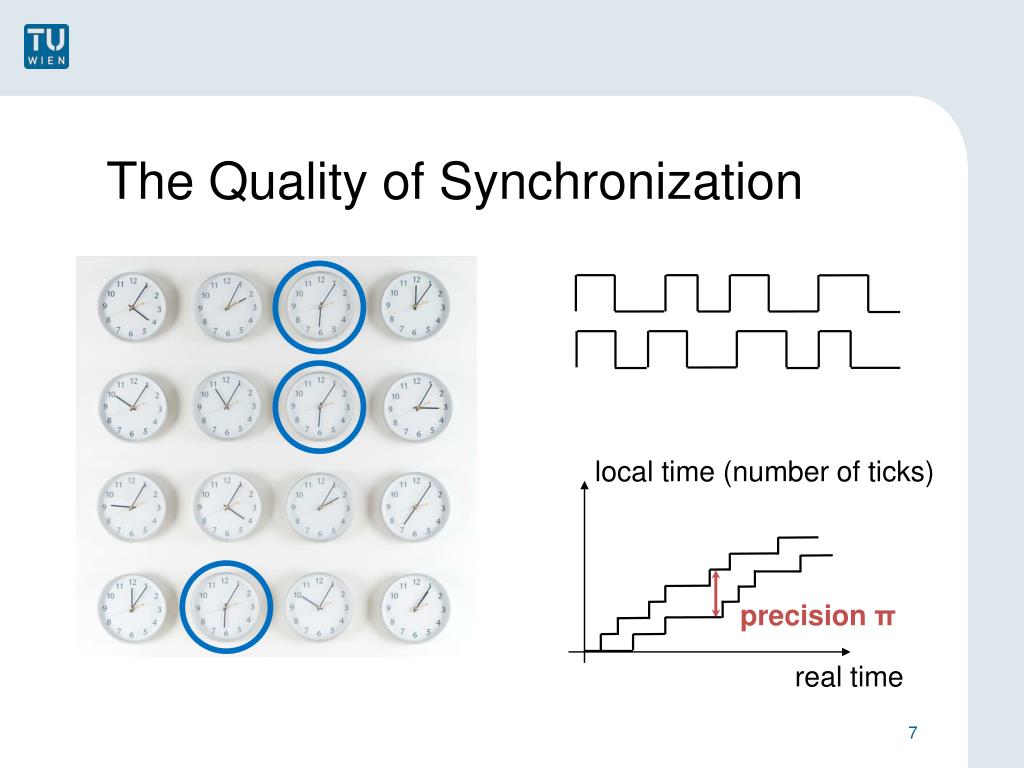 TU WIEN

The Quality of Synchronization

local time (number of ticks)

precision π

real time

7